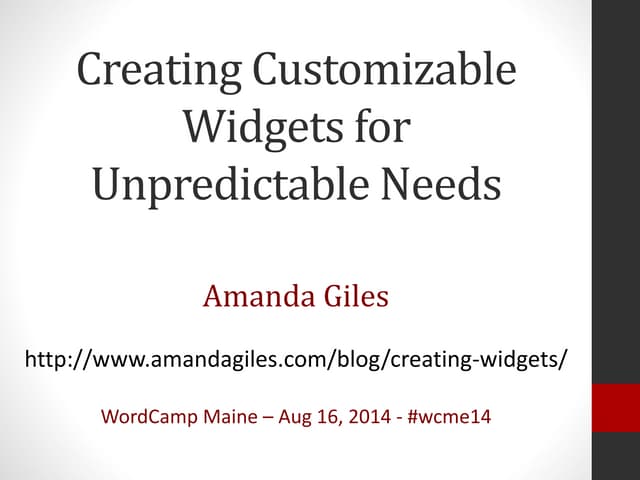 Creating Customizable Widgets for Unpredictable Needs

Amanda Giles

http://www.amandagiles.com/blog/creating-widgets/

WordCamp Maine – Aug 16, 2014 - #wcme14